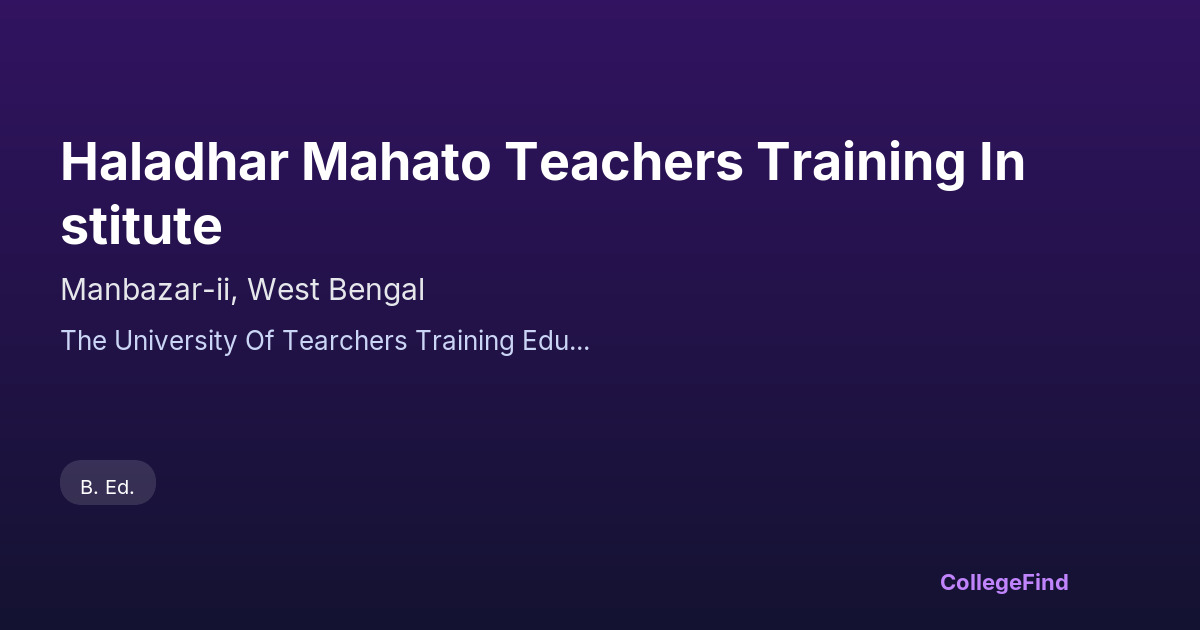 Haladhar Mahato Teachers Training In stitute

Manbazar-ii, West Bengal

The University Of Tearchers Training Edu...

B. Ed.

CollegeFind